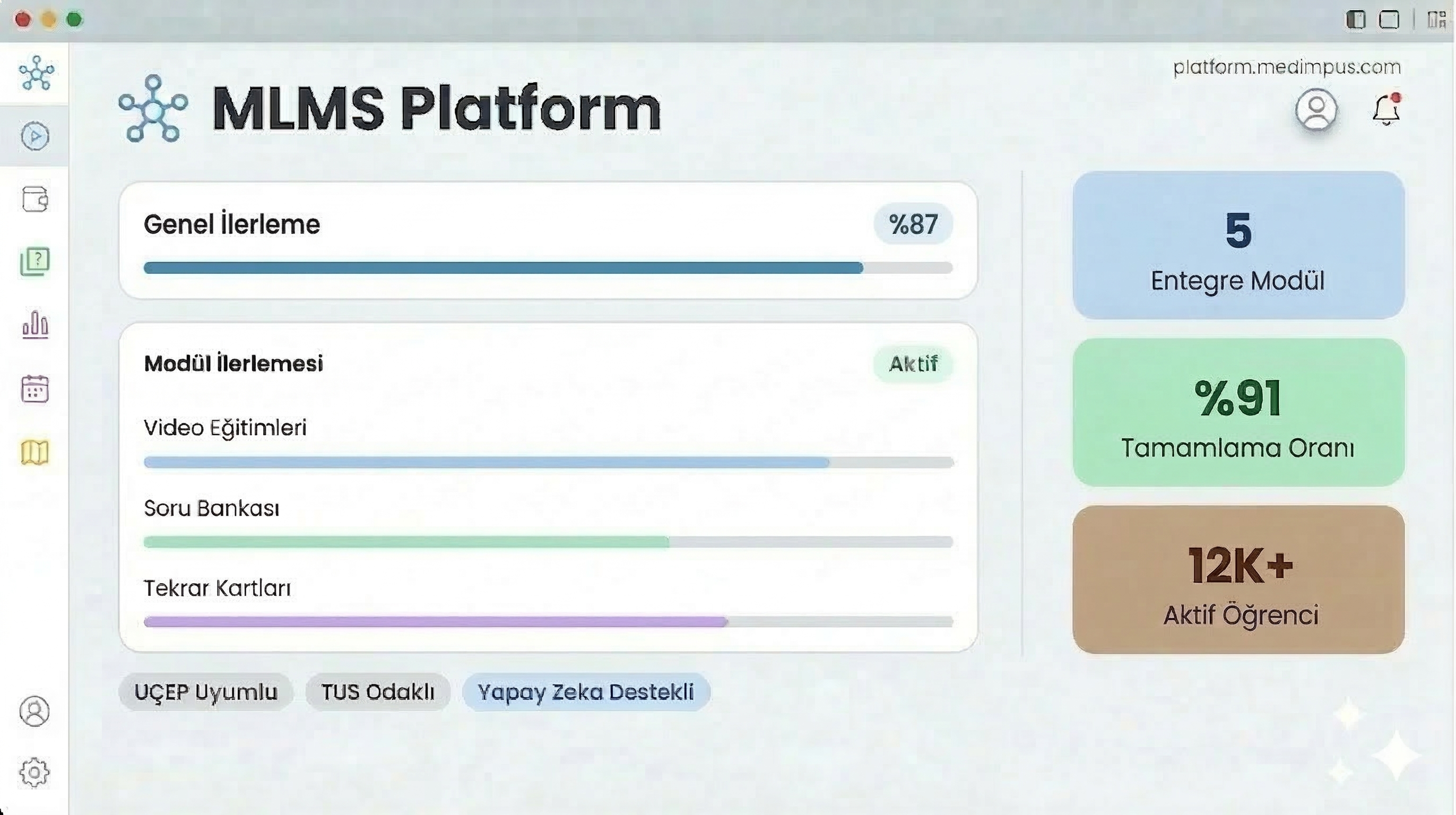 platform.medimpus.com

MLMS Platform

Genel İlerleme

%87

Modül İlerlemesi

Aktif

Video Eğitimleri

Soru Bankası

Tekrar Kartları

UÇEP Uyumlu

TUS Odaklı

Yapay Zeka Destekli

5

Entegre Modül

%91

Tamamlama Oranı

12K+

Aktif Öğrenci